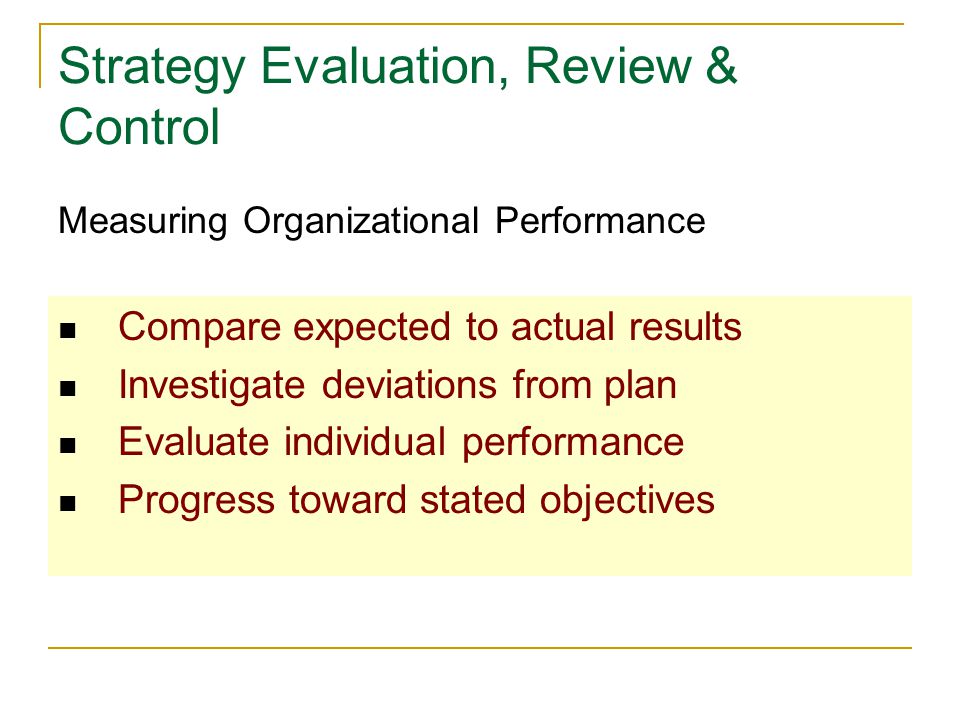 Strategy Evaluation, Review & Control

Measuring Organizational Performance

- Compare expected to actual results
- Investigate deviations from plan
- Evaluate individual performance
- Progress toward stated objectives